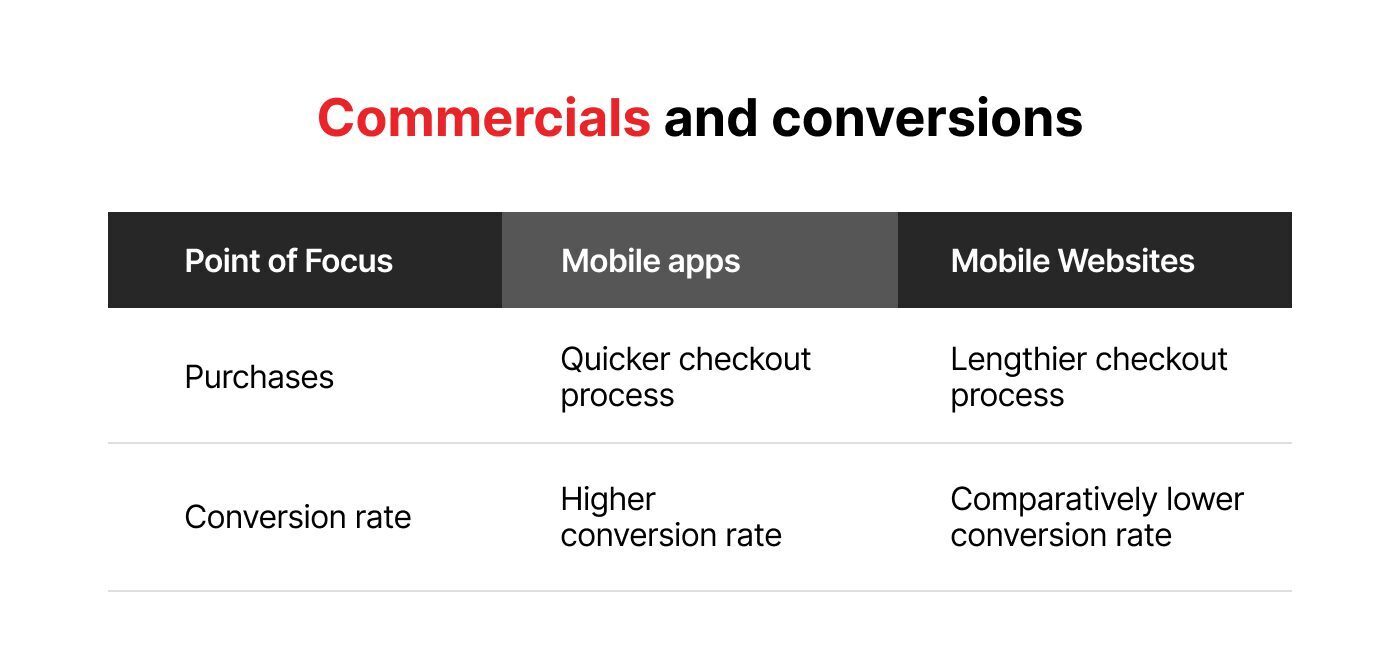 Commercials and conversions

| Point of Focus | Mobile apps | Mobile Websites |
|---|---|---|
| Purchases | Quicker checkout process | Lengthier checkout process |
| Conversion rate | Higher conversion rate | Comparatively lower conversion rate |